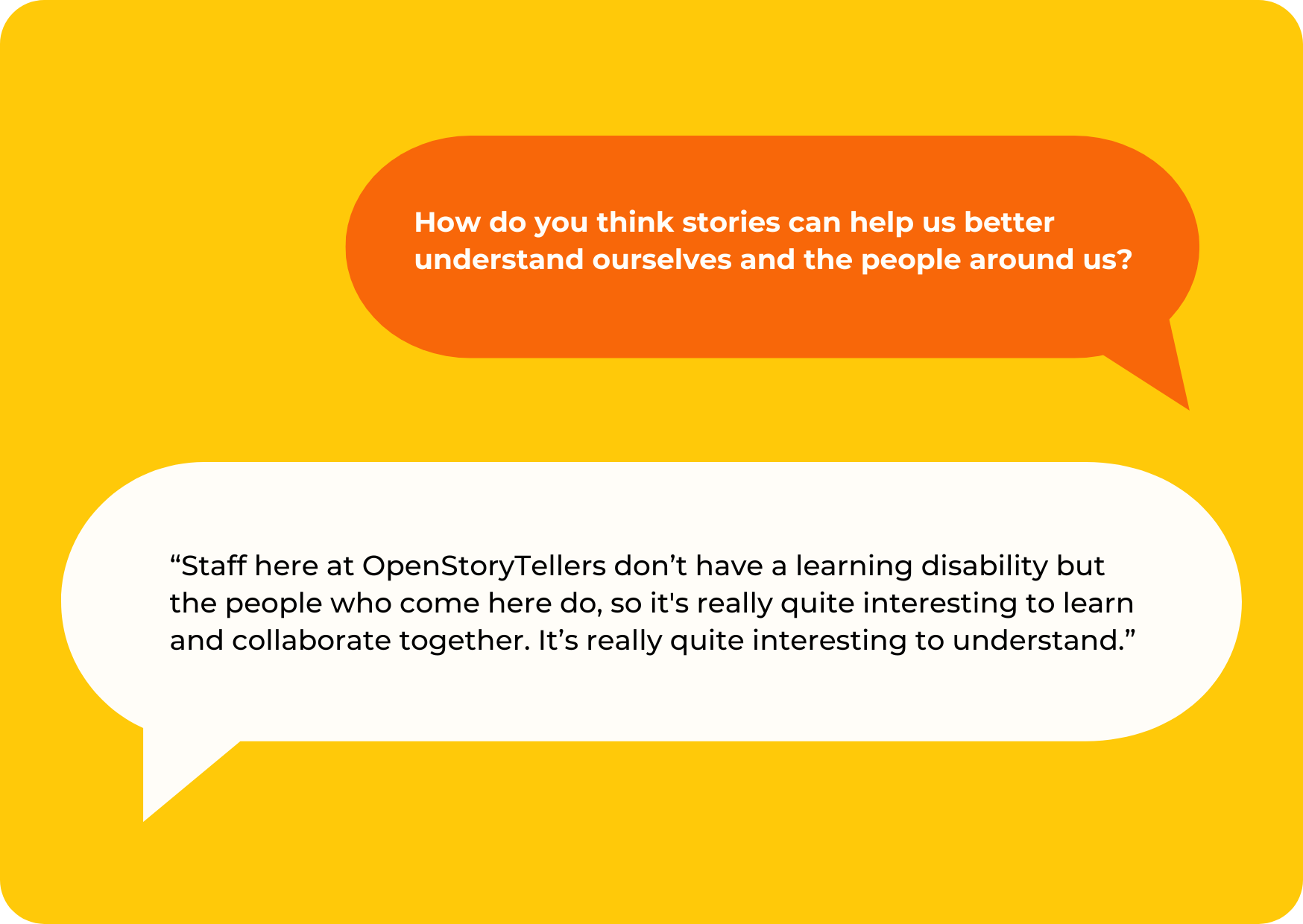 How do you think stories can help us better understand ourselves and the people around us?

“Staff here at OpenStoryTellers don’t have a learning disability but the people who come here do, so it's really quite interesting to learn and collaborate together. It’s really quite interesting to understand.”